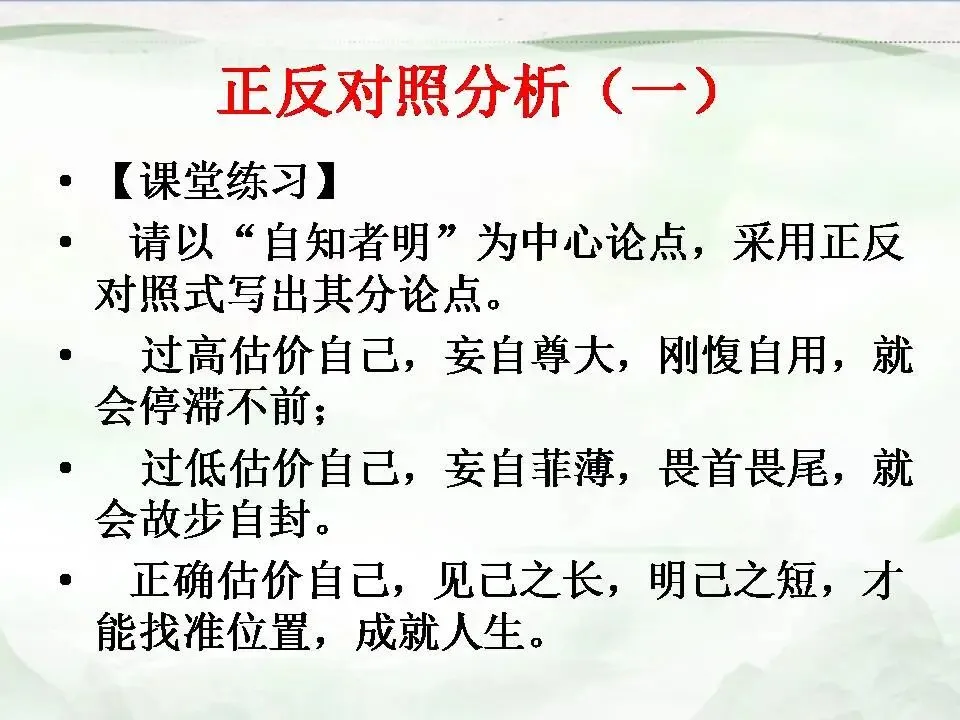 正反对照分析（一）

• 【课堂练习】

• 请以“自知者明”为中心论点，采用正反对照式写出其分论点。

• 过高估价自己，妄自尊大，刚愎自用，就会停滞不前；

• 过低估价自己，妄自菲薄，畏首畏尾，就会故步自封。

• 正确估价自己，见己之长，明己之短，才能找准位置，成就人生。